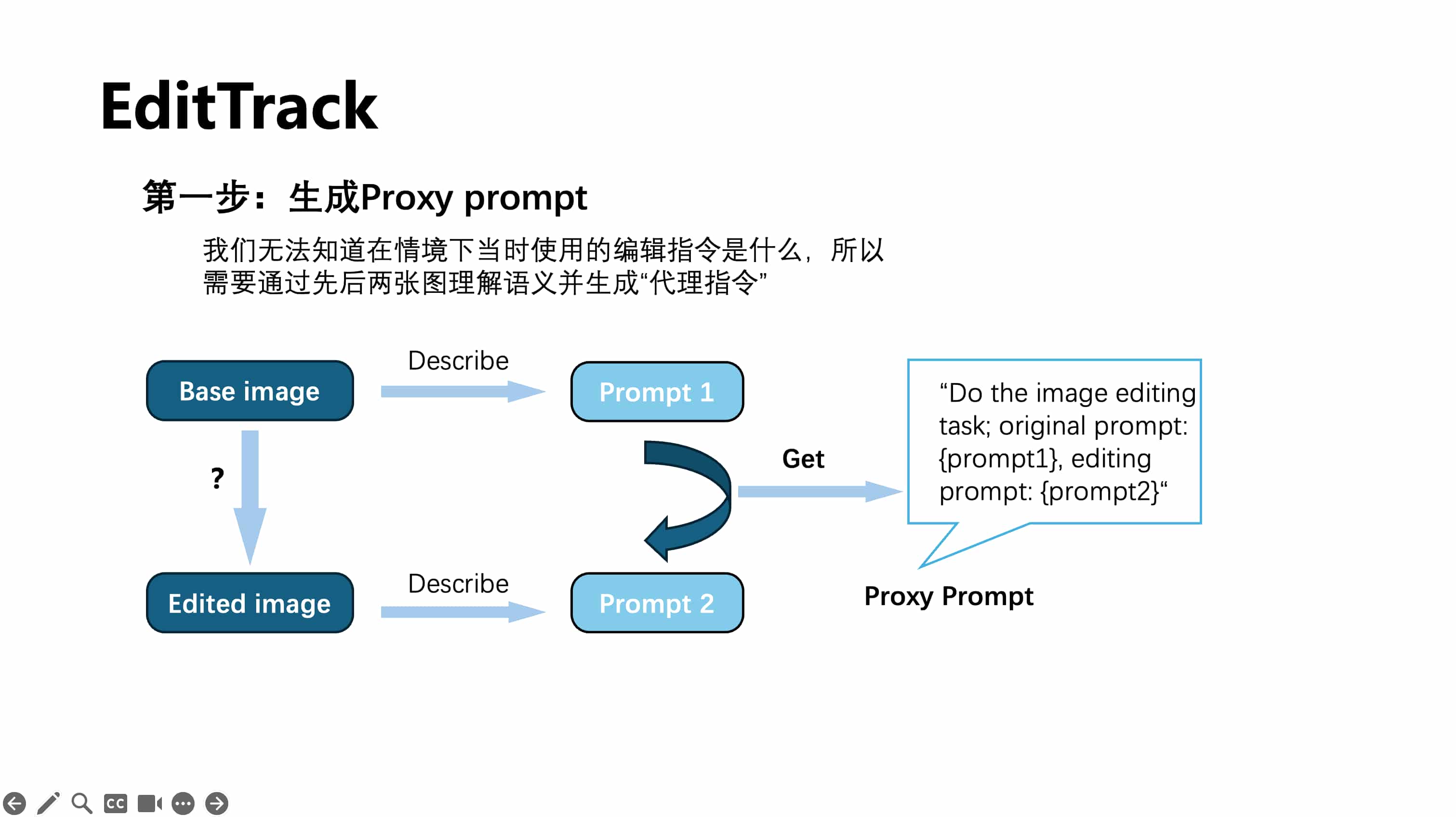 EditTrack

第一步：生成Proxy prompt

我们无法知道在情境下当时使用的编辑指令是什么，所以需要通过先后两张图理解语义并生成“代理指令”

Base image

Describe

Prompt 1

?

Get

“Do the image editing task; original prompt: {prompt1}, editing prompt: {prompt2}“

Edited image

Describe

Prompt 2

Proxy Prompt

CC